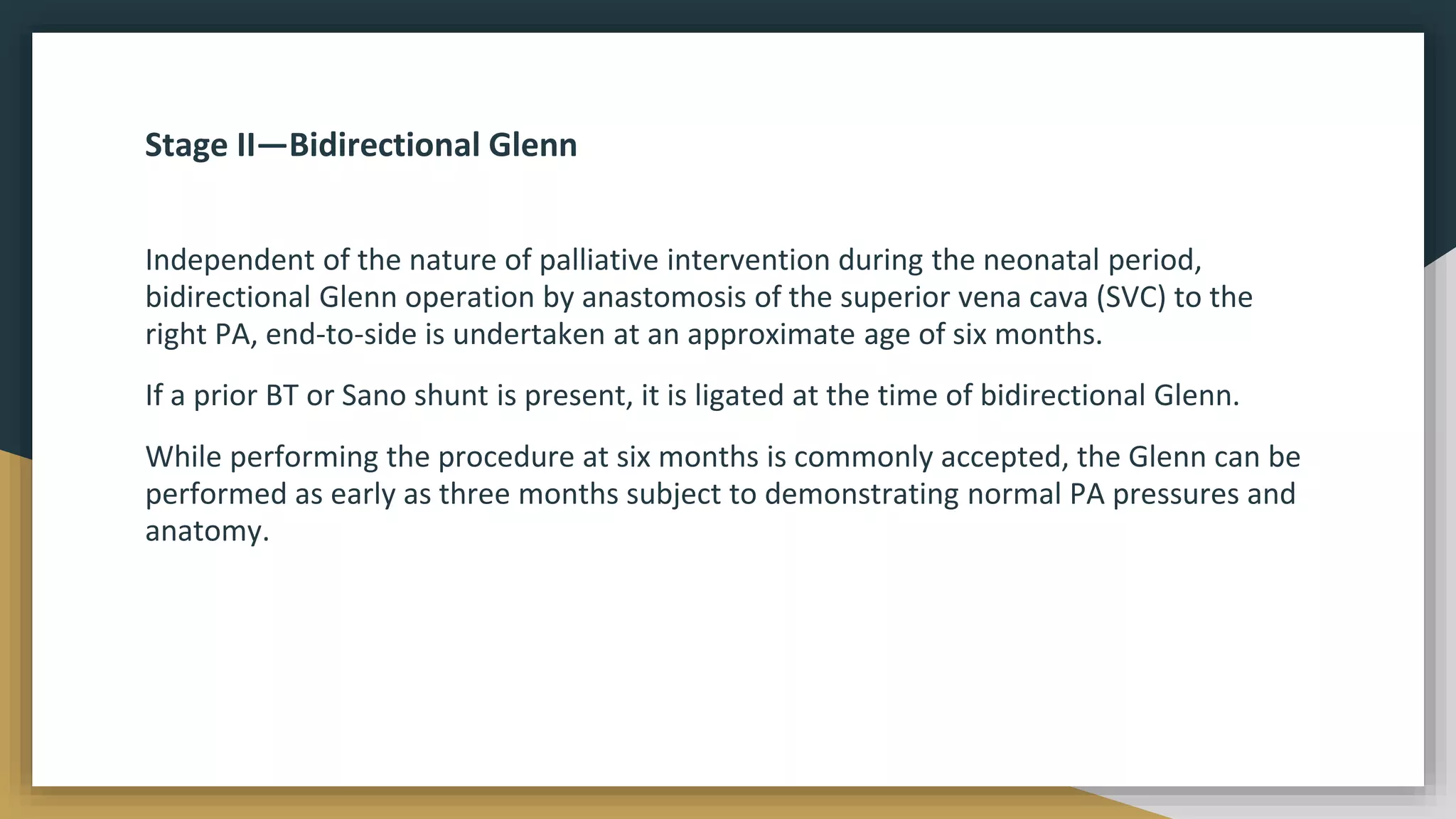 Stage II—Bidirectional Glenn

Independent of the nature of palliative intervention during the neonatal period, bidirectional Glenn operation by anastomosis of the superior vena cava (SVC) to the right PA, end-to-side is undertaken at an approximate age of six months.

If a prior BT or Sano shunt is present, it is ligated at the time of bidirectional Glenn.

While performing the procedure at six months is commonly accepted, the Glenn can be performed as early as three months subject to demonstrating normal PA pressures and anatomy.